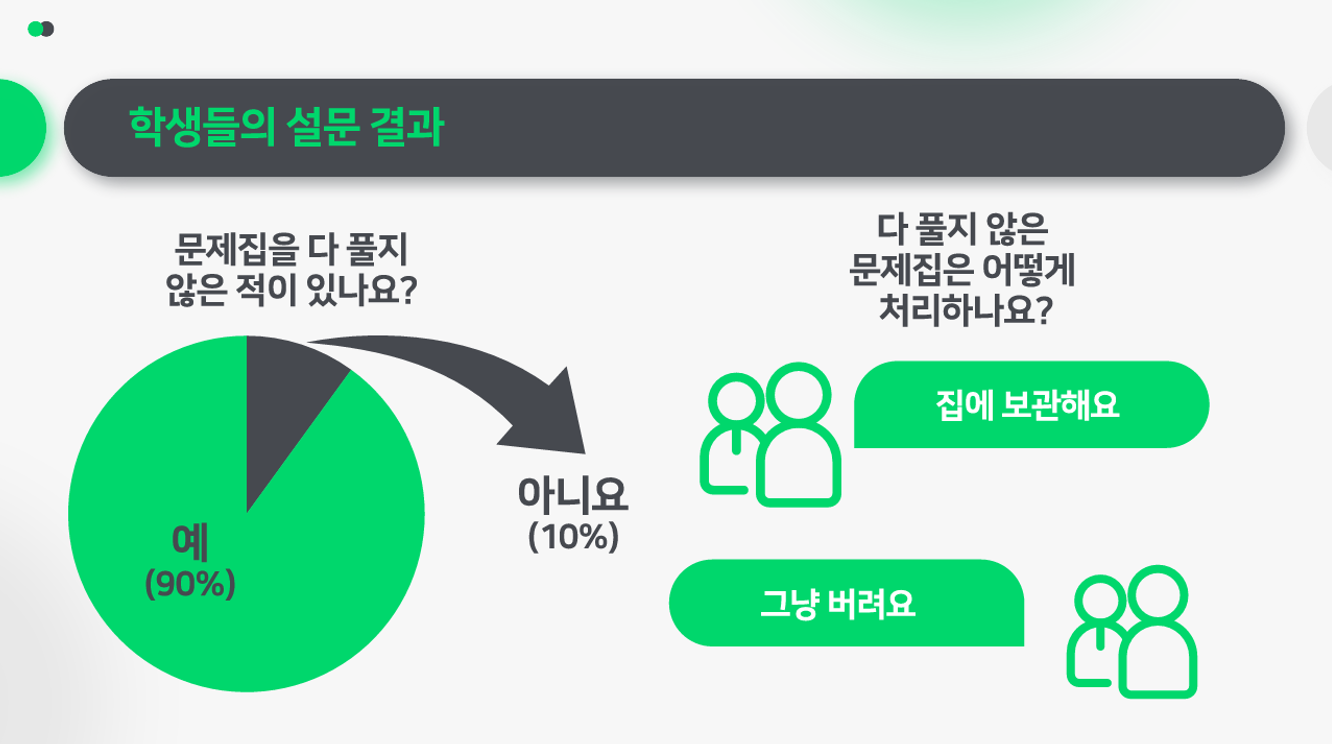 학생들의 설문 결과

문제집을 다 풀지 않은 적이 있나요?

예
(90%)

아니요
(10%)

다 풀지 않은 문제집은 어떻게 처리하나요?

집에 보관해요

그냥 버려요